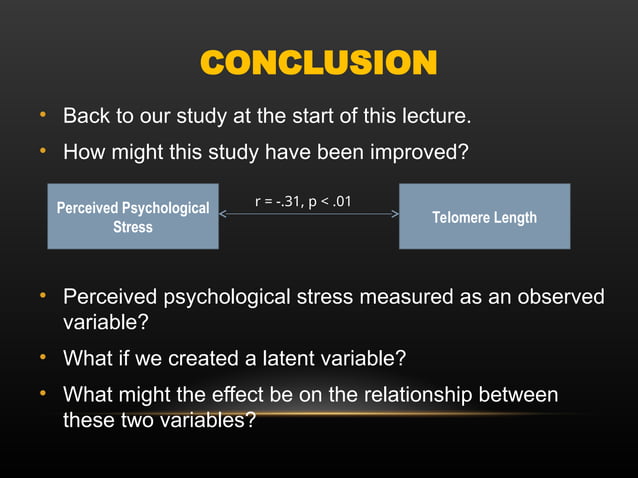 CONCLUSION

• Back to our study at the start of this lecture.

• How might this study have been improved?

Perceived Psychological Stress

r = -.31, p < .01

Telomere Length

• Perceived psychological stress measured as an observed variable?

• What if we created a latent variable?

• What might the effect be on the relationship between these two variables?